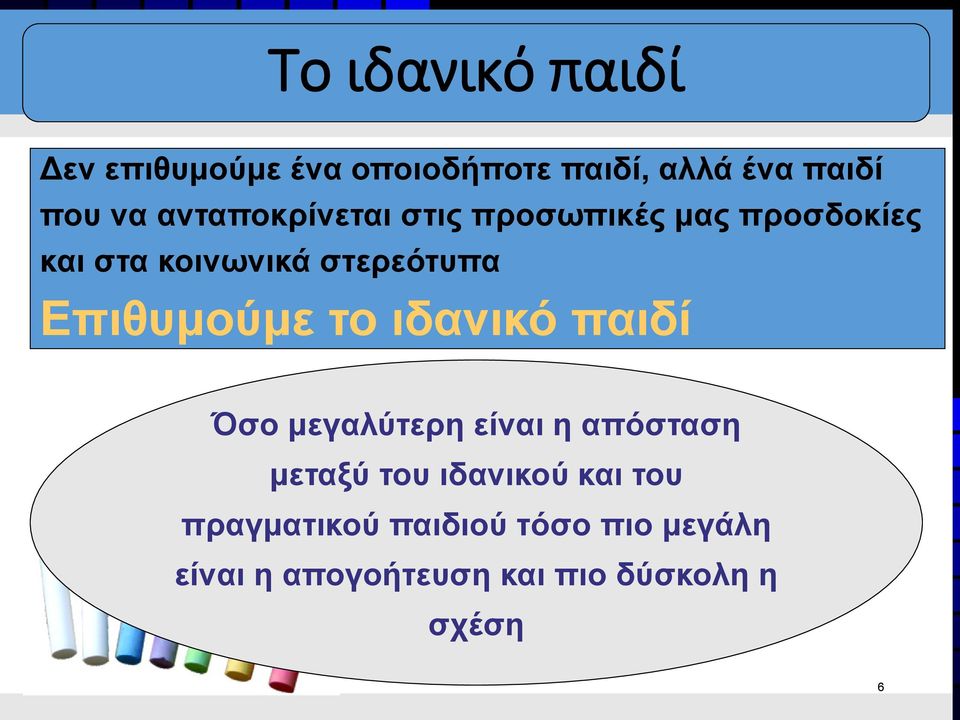 Το ιδανικό παιδί

Δεν επιθυμούμε ένα οποιοδήποτε παιδί, αλλά ένα παιδί που να ανταποκρίνεται στις προσωπικές μας προσδοκίες και στα κοινωνικά στερεότυπα

Επιθυμούμε το ιδανικό παιδί

Όσο μεγαλύτερη είναι η απόσταση μεταξύ του ιδανικού και του πραγματικού παιδιού τόσο πιο μεγάλη είναι η απογοήτευση και πιο δύσκολη η σχέση

6